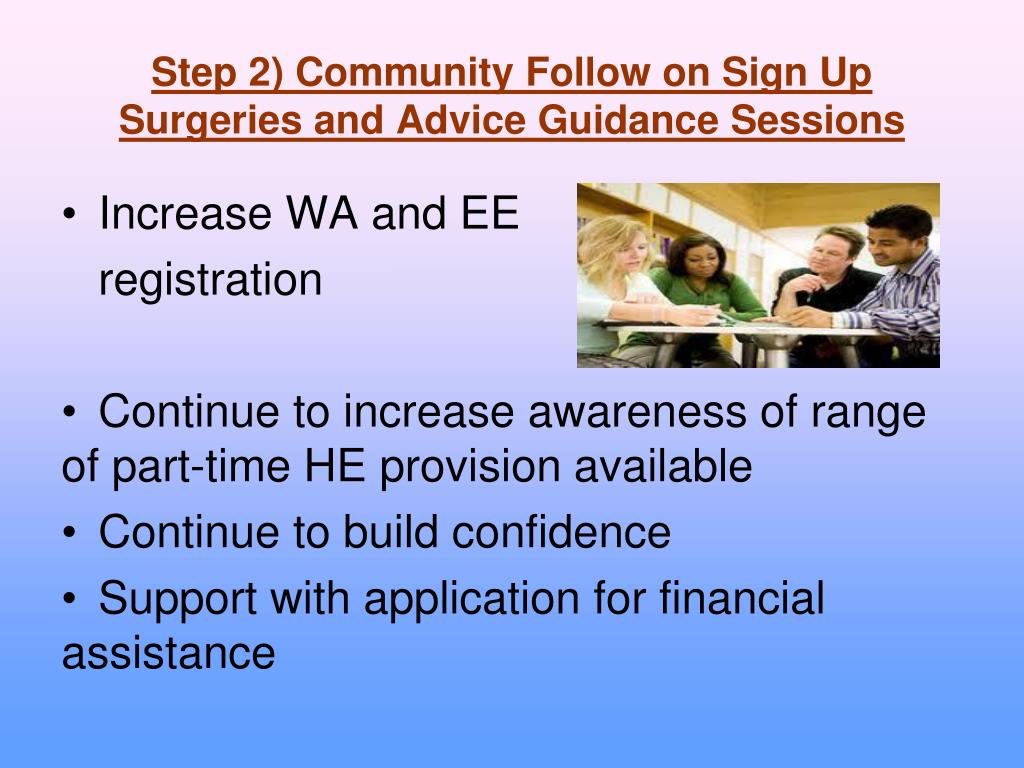 Step 2) Community Follow on Sign Up Surgeries and Advice Guidance Sessions

• Increase WA and EE registration

• Continue to increase awareness of range of part-time HE provision available

• Continue to build confidence

• Support with application for financial assistance